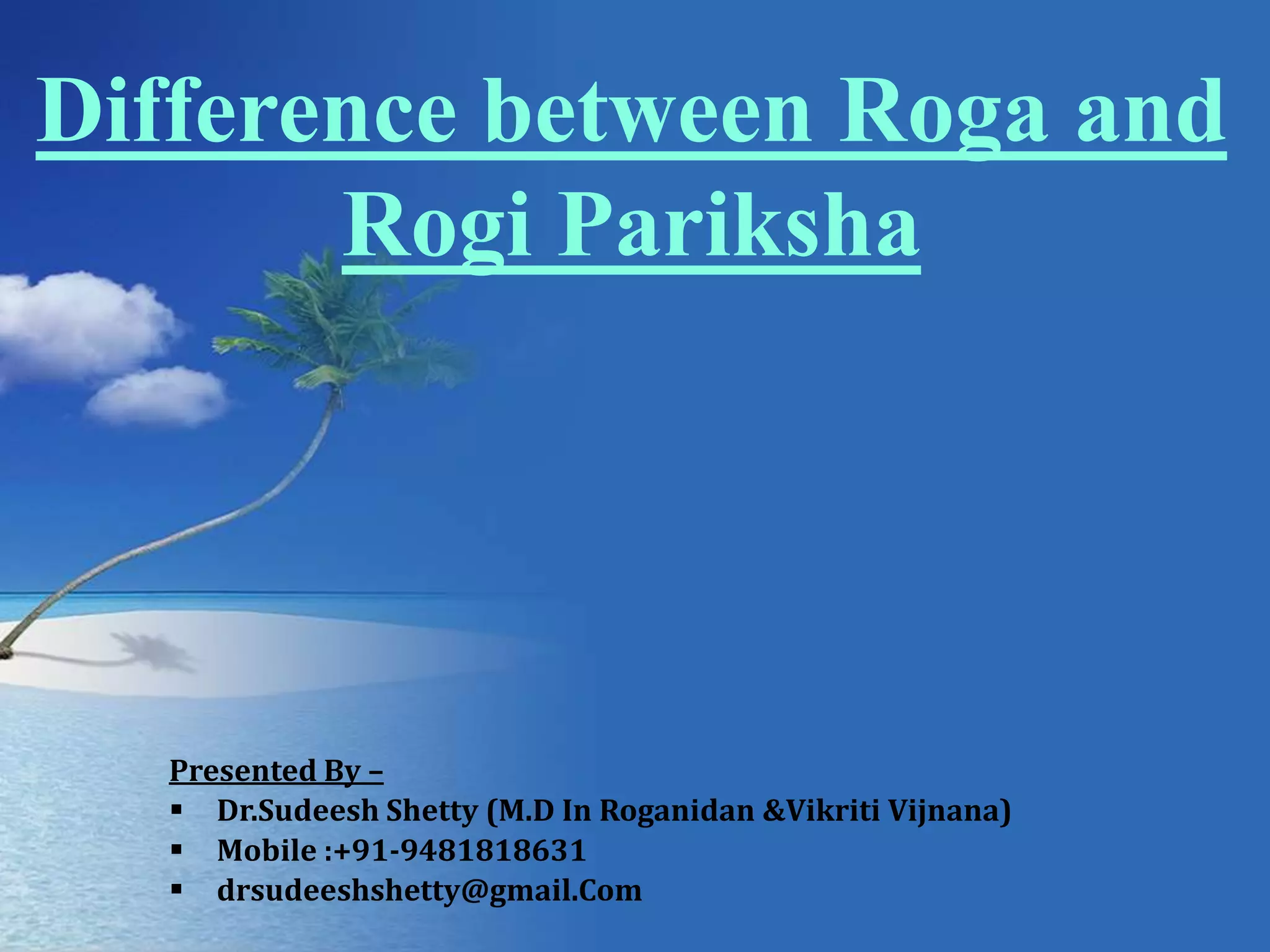 Difference between Roga and Rogi Pariksha

Presented By –
▪ Dr.Sudeesh Shetty (M.D In Roganidan &Vikriti Vijnana)
▪ Mobile :+91-9481818631
▪ drsudeeshshetty@gmail.Com